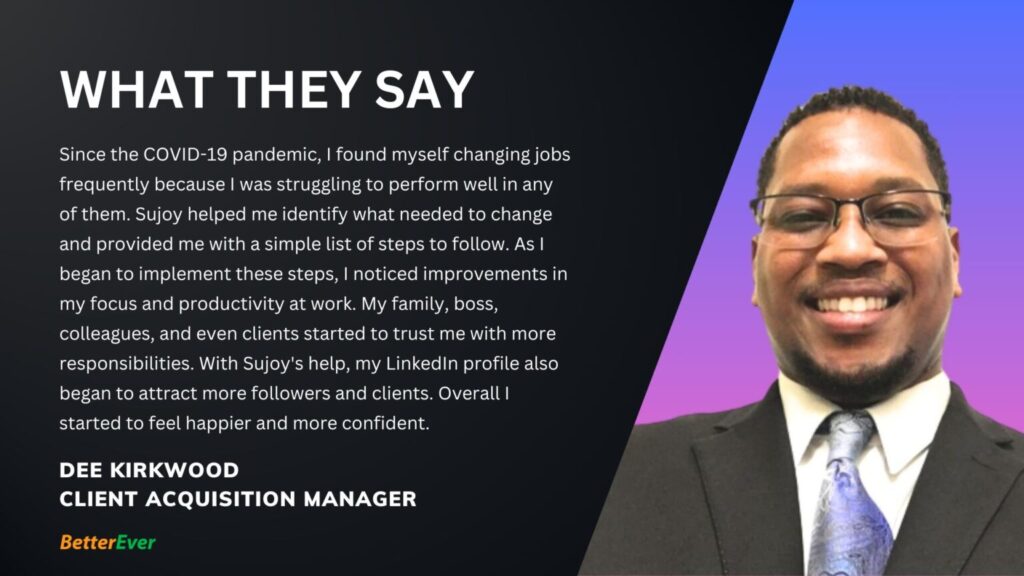 WHAT THEY SAY

Since the COVID-19 pandemic, I found myself changing jobs frequently because I was struggling to perform well in any of them. Sujoy helped me identify what needed to change and provided me with a simple list of steps to follow. As I began to implement these steps, I noticed improvements in my focus and productivity at work. My family, boss, colleagues, and even clients started to trust me with more responsibilities. With Sujoy's help, my LinkedIn profile also began to attract more followers and clients. Overall I started to feel happier and more confident.

DEE KIRKWOOD
CLIENT ACQUISITION MANAGER

BetterEver